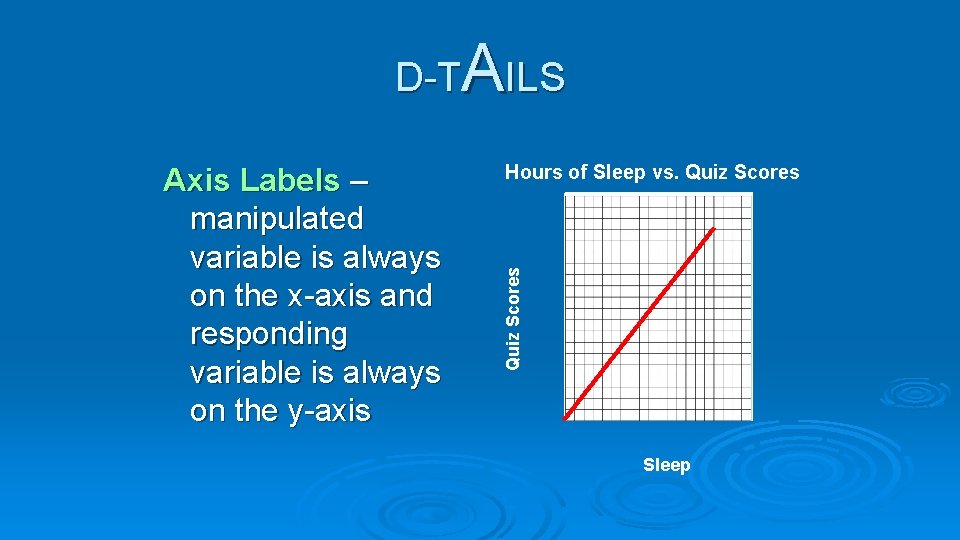 D-TAILS

Axis Labels – manipulated variable is always on the x-axis and responding variable is always on the y-axis

Hours of Sleep vs. Quiz Scores

Quiz Scores

Sleep